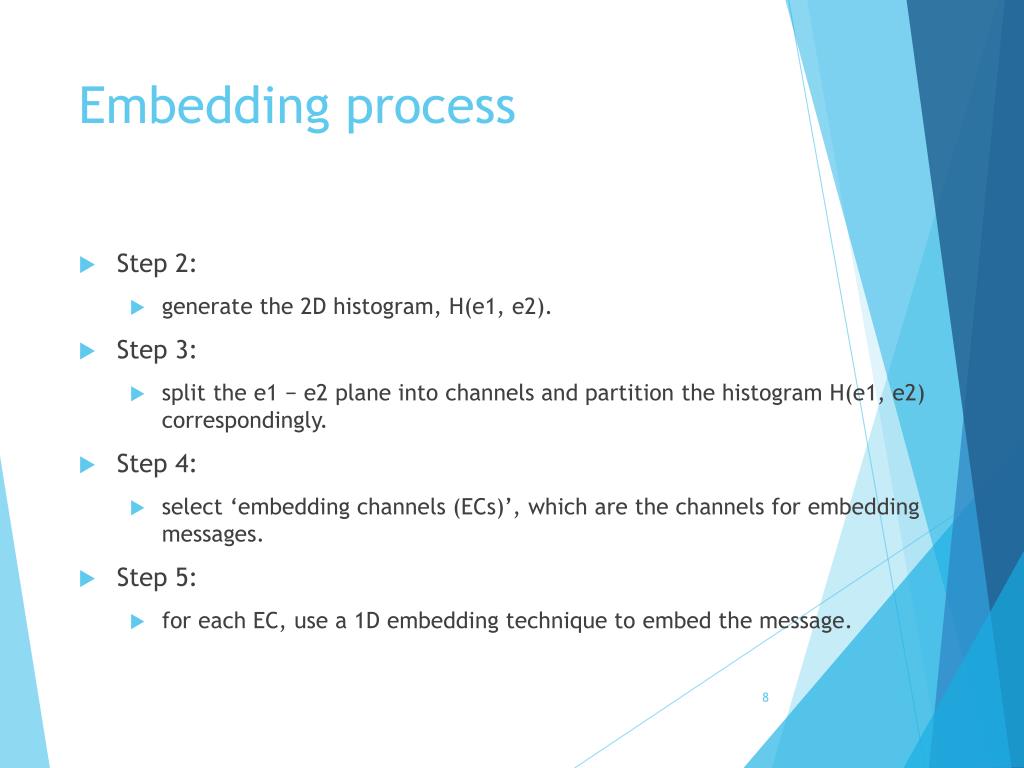 Embedding process

Step 2:

generate the 2D histogram, H(e1, e2).

Step 3:

split the e1 − e2 plane into channels and partition the histogram H(e1, e2) correspondingly.

Step 4:

select ‘embedding channels (ECs)’, which are the channels for embedding messages.

Step 5:

for each EC, use a 1D embedding technique to embed the message.

8